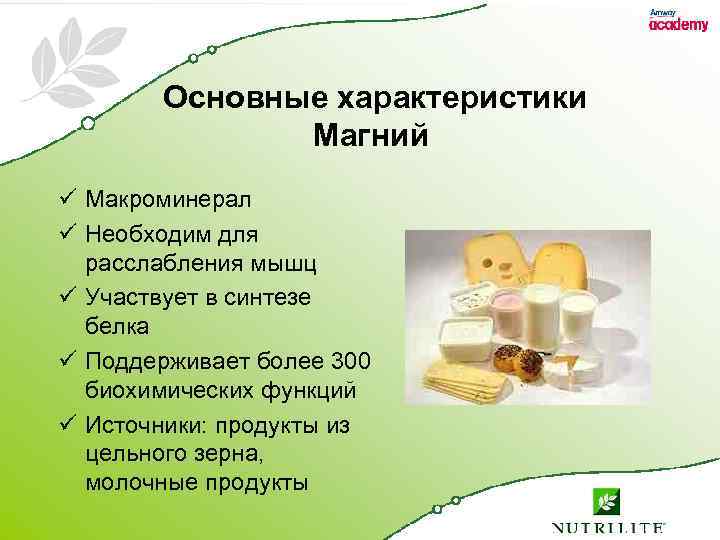 Amway
academy

Основные характеристики
Магний

✓ Макроминерал

✓ Необходим для расслабления мышц

✓ Участвует в синтезе белка

✓ Поддерживает более 300 биохимических функций

✓ Источники: продукты из цельного зерна, молочные продукты

NUTRILITE